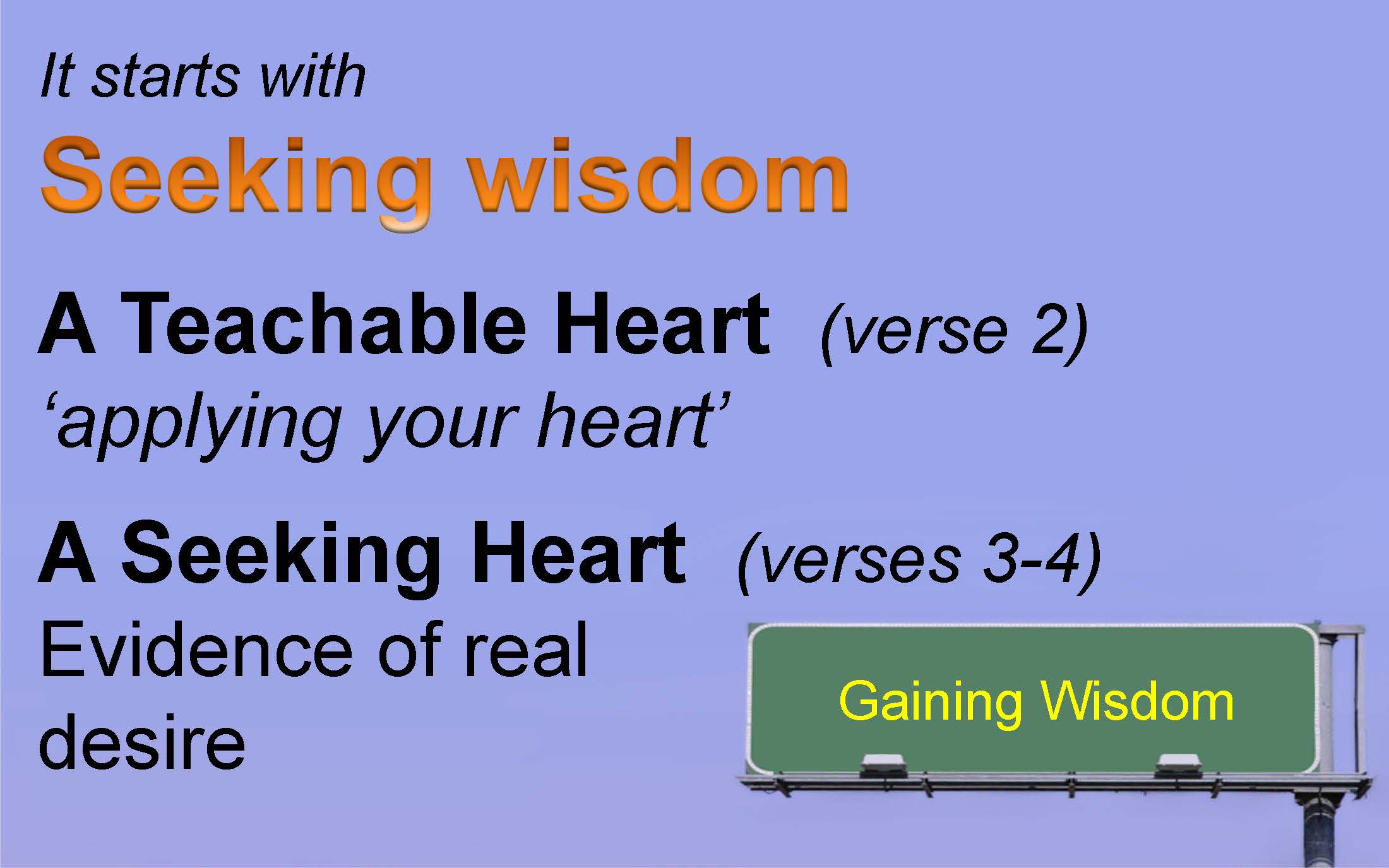 It starts with

Seeking wisdom

A Teachable Heart (verse 2)
‘applying your heart’

A Seeking Heart (verses 3-4)
Evidence of real desire

Gaining Wisdom